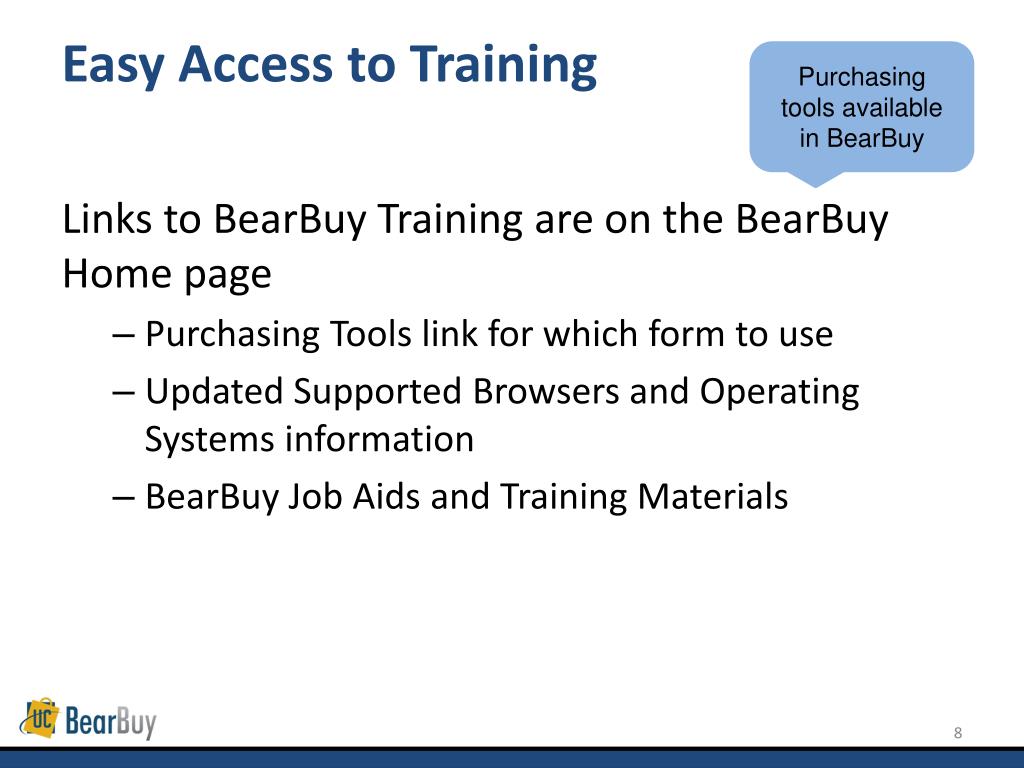 Easy Access to Training

Purchasing tools available in BearBuy

Links to BearBuy Training are on the BearBuy Home page

– Purchasing Tools link for which form to use

– Updated Supported Browsers and Operating Systems information

– BearBuy Job Aids and Training Materials

UC BearBuy

8